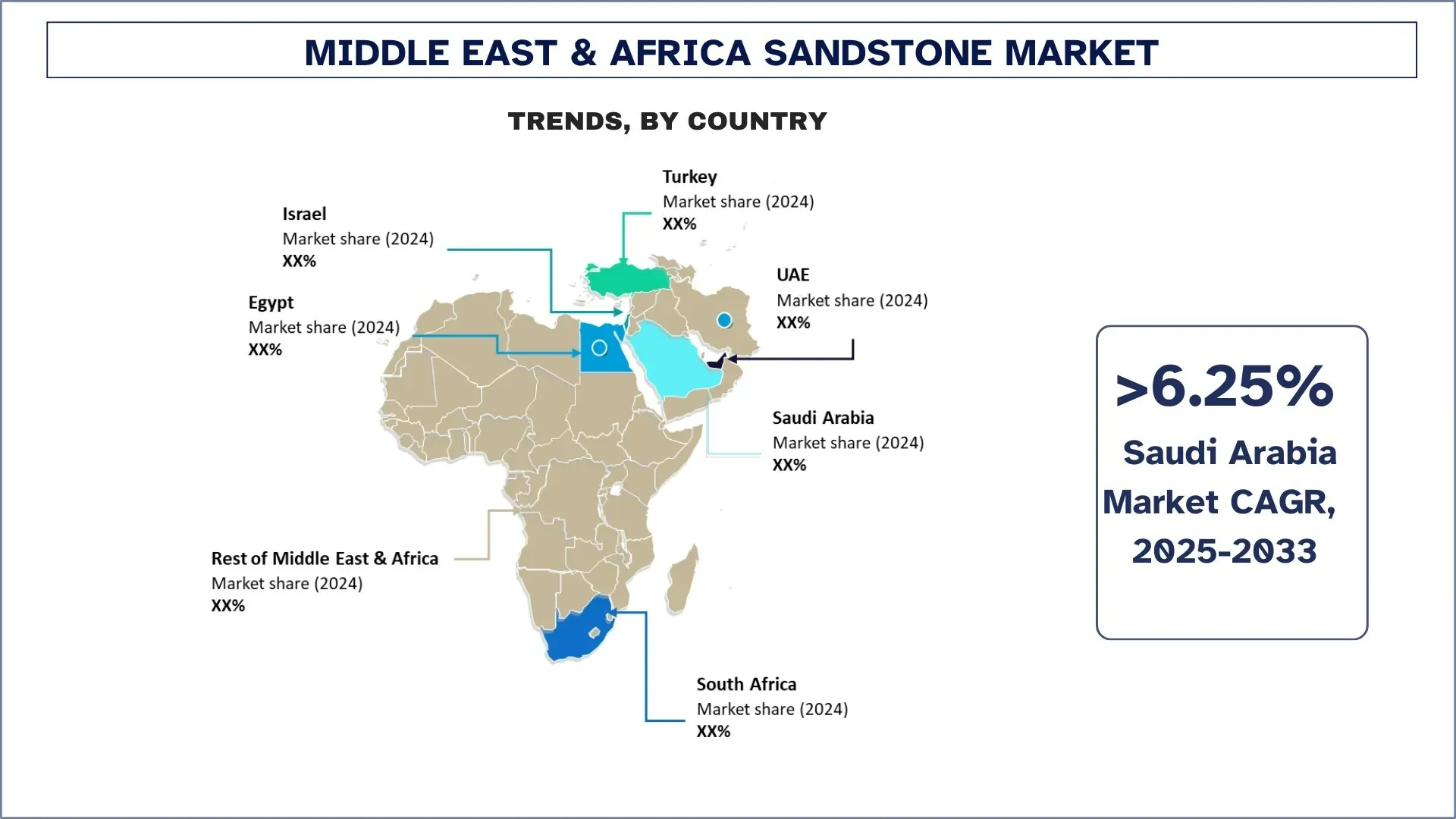 MIDDLE EAST & AFRICA SANDSTONE MARKET

TRENDS, BY COUNTRY

Turkey
Market share (2024)
XX%

Israel
Market share (2024)
XX%

UAE
Market share (2024)
XX%

Egypt
Market share (2024)
XX%

Saudi Arabia
Market share (2024)
XX%

Rest of Middle East & Africa
Market share (2024)
XX%

South Africa
Market share (2024)
XX%

>6.25%
Saudi Arabia Market CAGR, 2025-2033